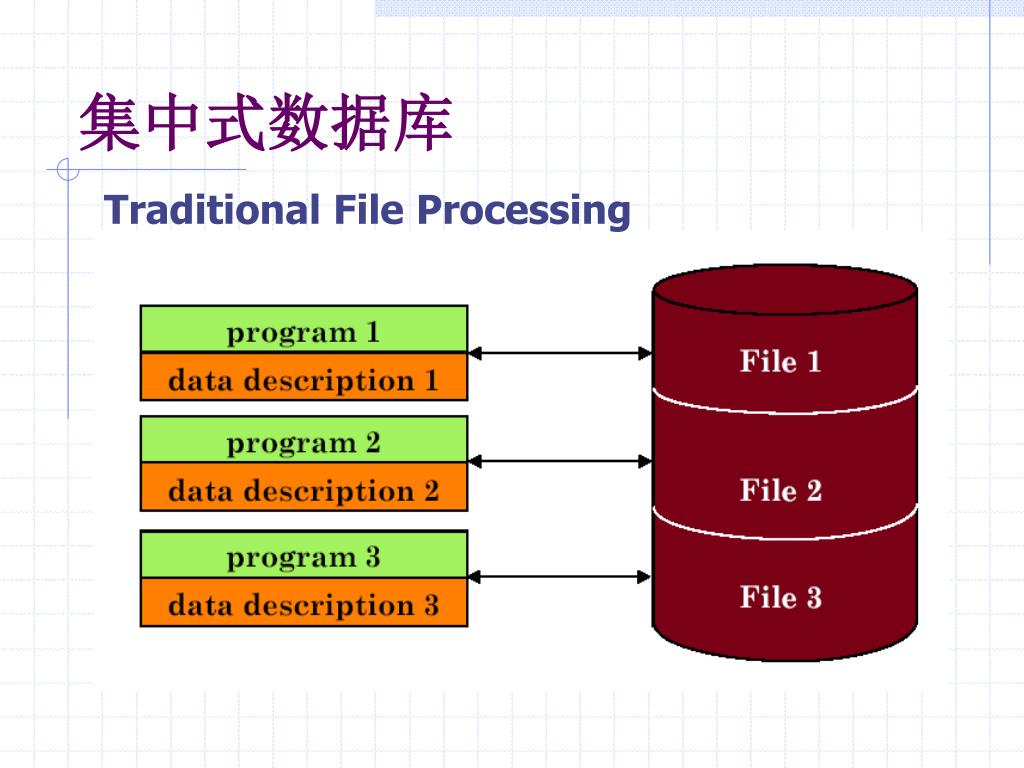 集中式数据库

Traditional File Processing

program 1
data description 1
program 2
data description 2
program 3
data description 3

File 1
File 2
File 3